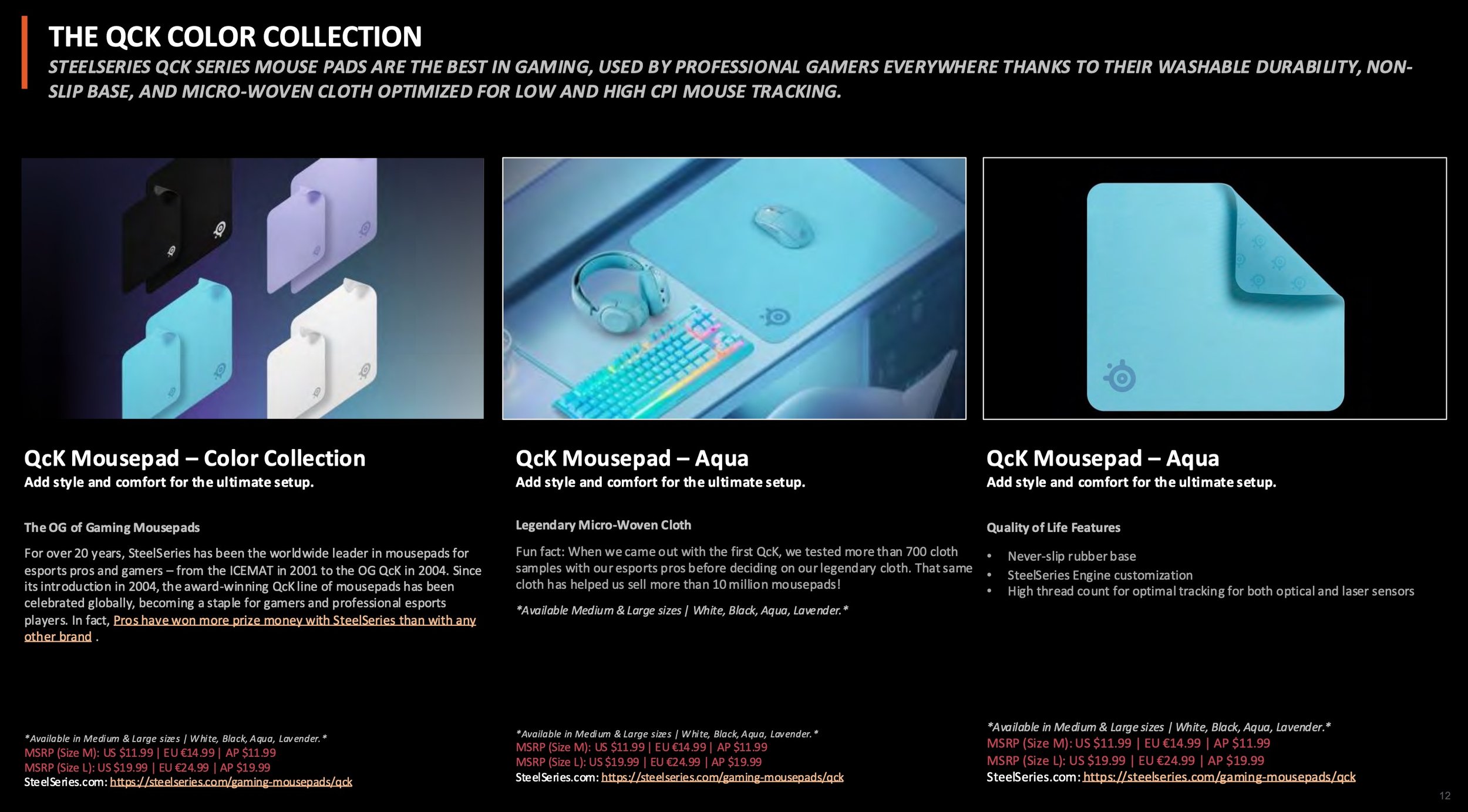 THE QCK COLOR COLLECTION

STEELSERIES QCK SERIES MOUSE PADS ARE THE BEST IN GAMING, USED BY PROFESSIONAL GAMERS EVERYWHERE THANKS TO THEIR WASHABLE DURABILITY, NON-SLIP BASE, AND MICRO-WOVEN CLOTH OPTIMIZED FOR LOW AND HIGH CPI MOUSE TRACKING.

QcK Mousepad – Color Collection
Add style and comfort for the ultimate setup.

The OG of Gaming Mousepads

For over 20 years, SteelSeries has been the worldwide leader in mousepads for esports pros and gamers – from the ICEMAT in 2001 to the OG QcK in 2004. Since its introduction in 2004, the award-winning QcK line of mousepads has been celebrated globally, becoming a staple for gamers and professional esports players. In fact, Pros have won more prize money with SteelSeries than with any other brand .

*Available in Medium & Large sizes | White, Black, Aqua, Lavender.*
MSRP (Size M): US $11.99 | EU €14.99 | AP $11.99
MSRP (Size L): US $19.99 | EU €24.99 | AP $19.99
SteelSeries.com: https://steelseries.com/gaming-mousepads/qck

QcK Mousepad – Aqua
Add style and comfort for the ultimate setup.

Legendary Micro-Woven Cloth

Fun fact: When we came out with the first QcK, we tested more than 700 cloth samples with our esports pros before deciding on our legendary cloth. That same cloth has helped us sell more than 10 million mousepads!

*Available Medium & Large sizes | White, Black, Aqua, Lavender.*

*Available in Medium & Large sizes | White, Black, Aqua, Lavender.*
MSRP (Size M): US $11.99 | EU €14.99 | AP $11.99
MSRP (Size L): US $19.99 | EU €24.99 | AP $19.99
SteelSeries.com: https://steelseries.com/gaming-mousepads/qck

QcK Mousepad – Aqua
Add style and comfort for the ultimate setup.

Quality of Life Features

• Never-slip rubber base
• SteelSeries Engine customization
• High thread count for optimal tracking for both optical and laser sensors

*Available in Medium & Large sizes | White, Black, Aqua, Lavender.*
MSRP (Size M): US $11.99 | EU €14.99 | AP $11.99
MSRP (Size L): US $19.99 | EU €24.99 | AP $19.99
SteelSeries.com: https://steelseries.com/gaming-mousepads/qck

12